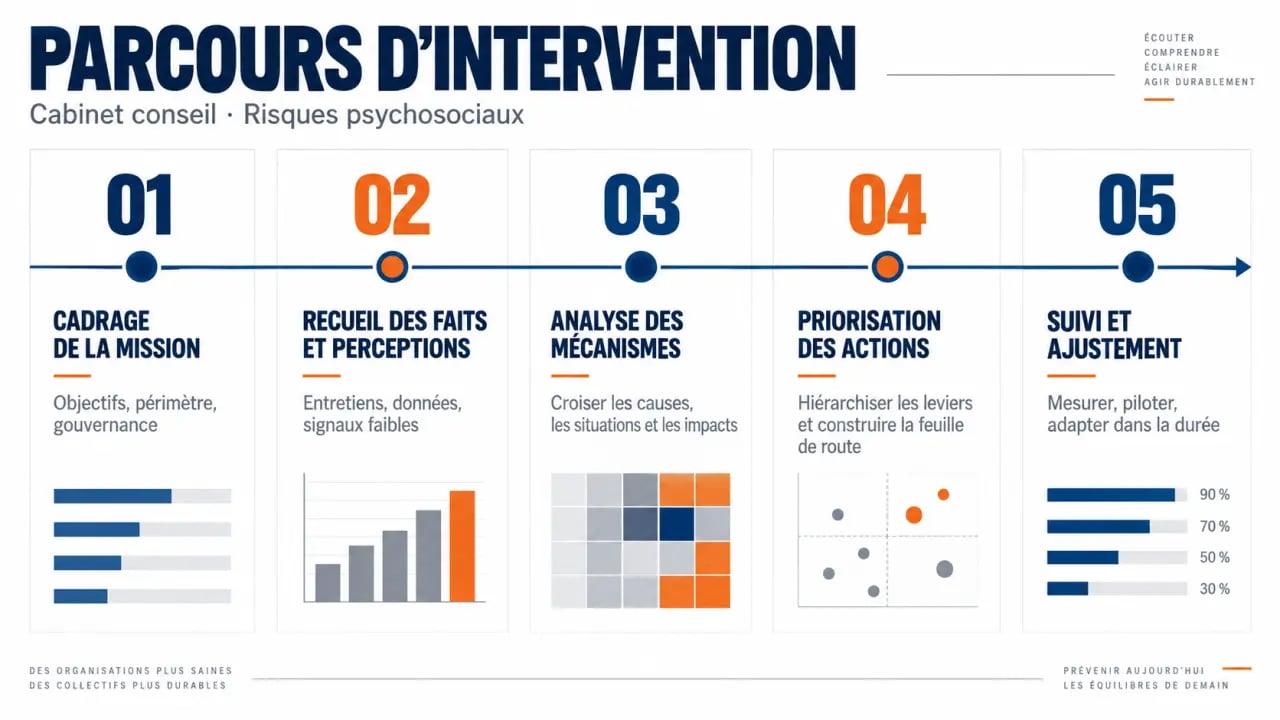 PARCOURS D'INTERVENTION

Cabinet conseil · Risques psychosociaux

ÉCOUTER
COMPRENDRE
ÉCLAIRER
AGIR DURABLEMENT

01

CADRAGE DE LA MISSION

Objectifs, périmètre, gouvernance

02

RECUEIL DES FAITS ET PERCEPTIONS

Entretiens, données, signaux faibles

03

ANALYSE DES MÉCANISMES

Croiser les causes, les situations et les impacts

04

PRIORISATION DES ACTIONS

Hiérarchiser les leviers et construire la feuille de route

05

SUIVI ET AJUSTEMENT

Mesurer, piloter, adapter dans la durée

90 %
70 %
50 %
30 %

DES ORGANISATIONS PLUS SAINES
DES COLLECTIFS PLUS DURABLES

PRÉVENIR AUJOURD'HUI
LES ÉQUILIBRES DE DEMAIN